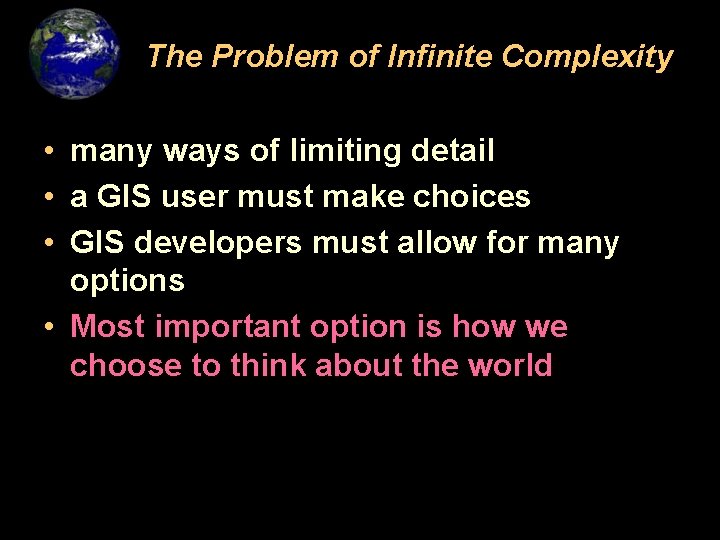 The Problem of Infinite Complexity

• many ways of limiting detail
• a GIS user must make choices
• GIS developers must allow for many options
• Most important option is how we choose to think about the world